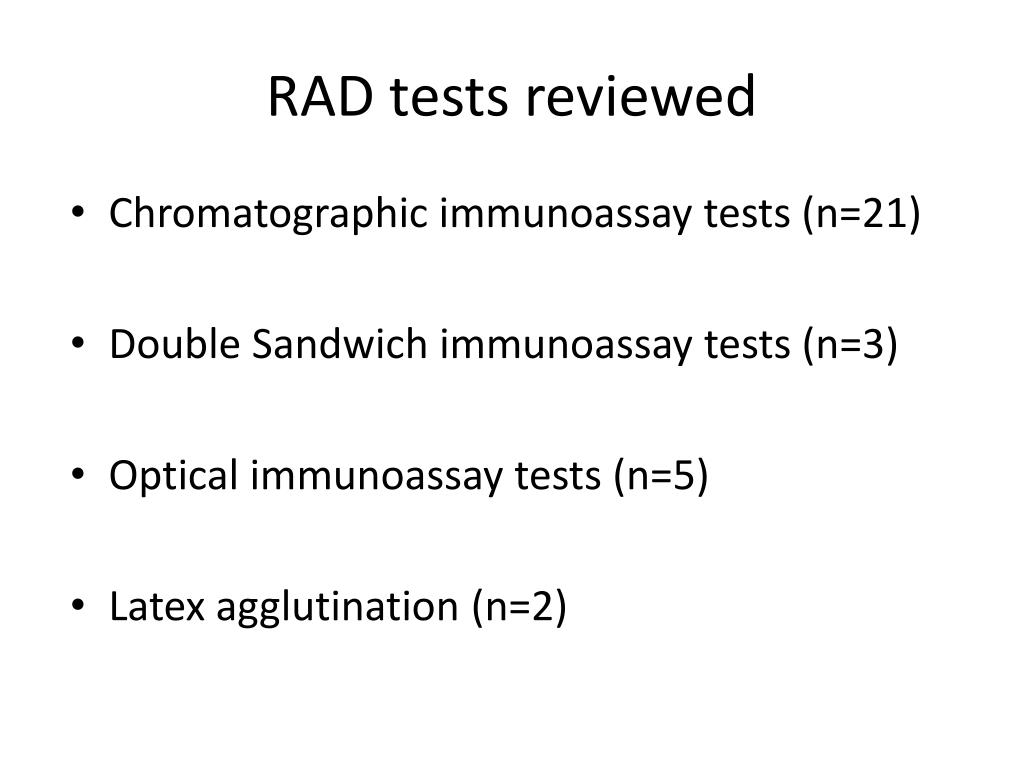 RAD tests reviewed

• Chromatographic immunoassay tests (n=21)

• Double Sandwich immunoassay tests (n=3)

• Optical immunoassay tests (n=5)

• Latex agglutination (n=2)